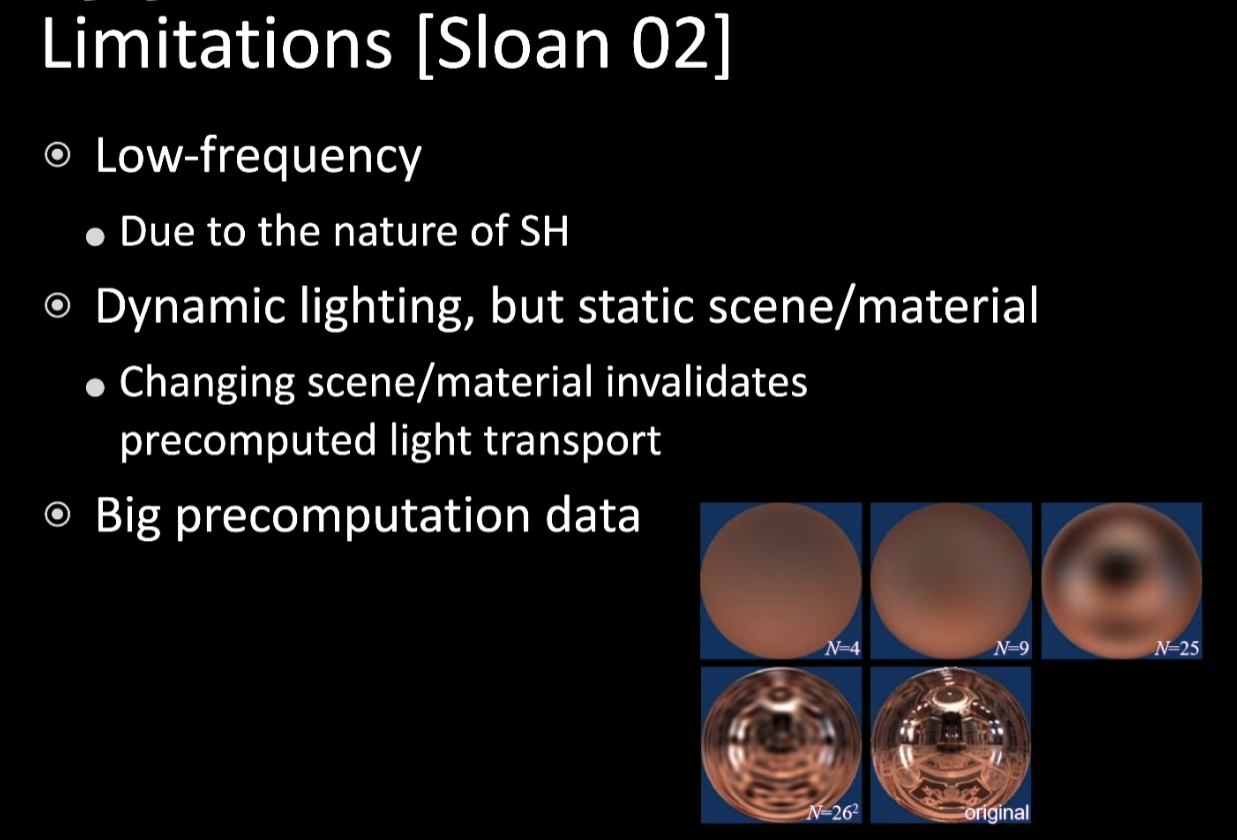 Limitations [Sloan 02]

Low-frequency

Due to the nature of SH

Dynamic lighting, but static scene/material

Changing scene/material invalidates precomputed light transport

Big precomputation data

$N$=4

$N$=9

$N$=25

$N$=$26^2$

original